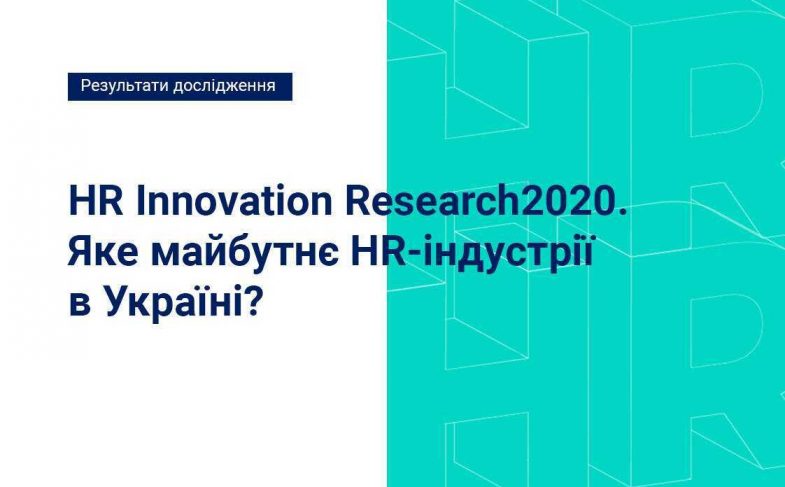 Результати дослідження

HR Innovation Research2020. Яке майбутнє HR-індустрії в Україні?